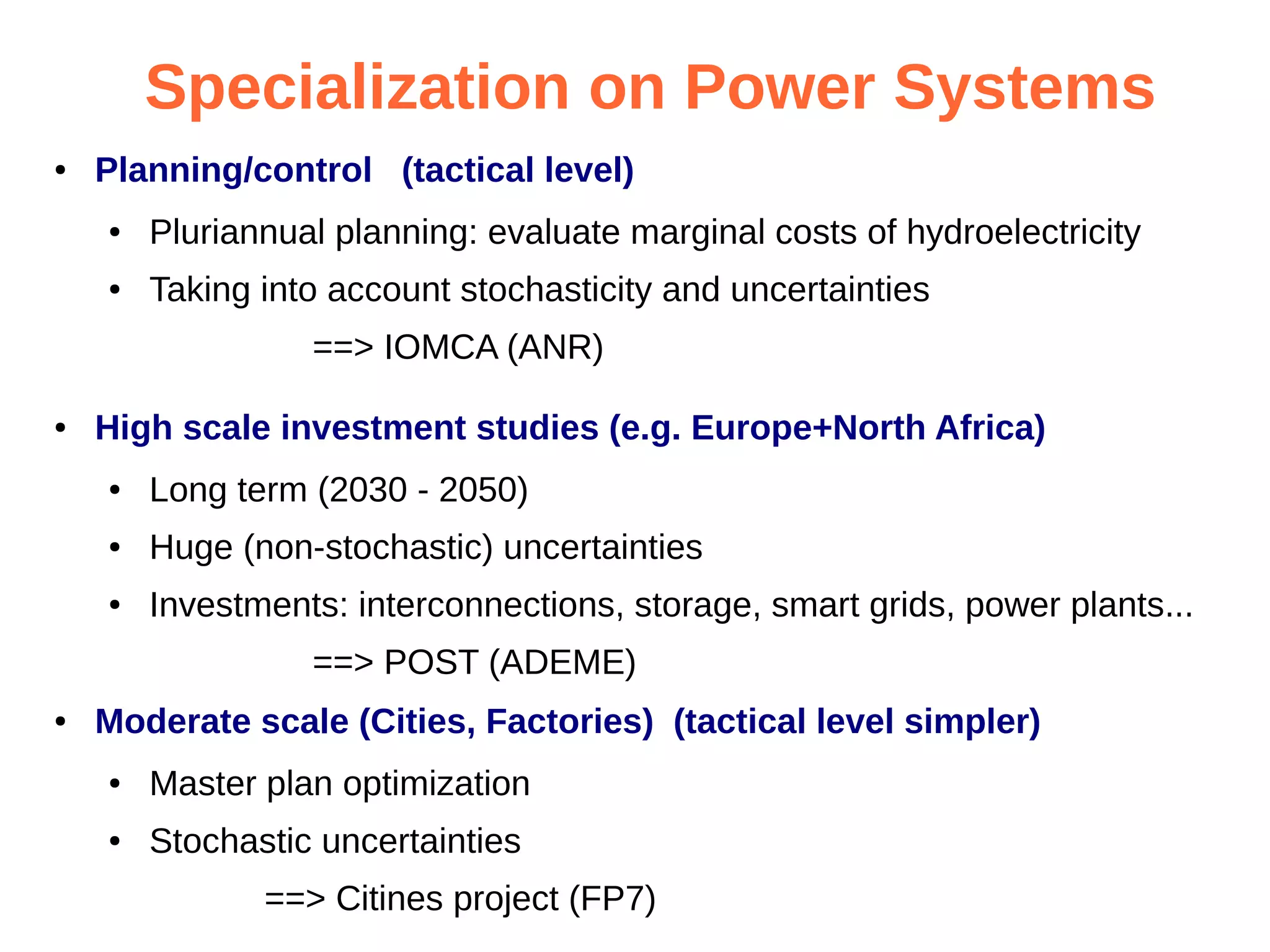 Specialization on Power Systems

• Planning/control (tactical level)

• Pluriannual planning: evaluate marginal costs of hydroelectricity

• Taking into account stochasticity and uncertainties

==> IOMCA (ANR)

• High scale investment studies (e.g. Europe+North Africa)

• Long term (2030 - 2050)

• Huge (non-stochastic) uncertainties

• Investments: interconnections, storage, smart grids, power plants...

==> POST (ADEME)

• Moderate scale (Cities, Factories) (tactical level simpler)

• Master plan optimization

• Stochastic uncertainties

==> Citines project (FP7)